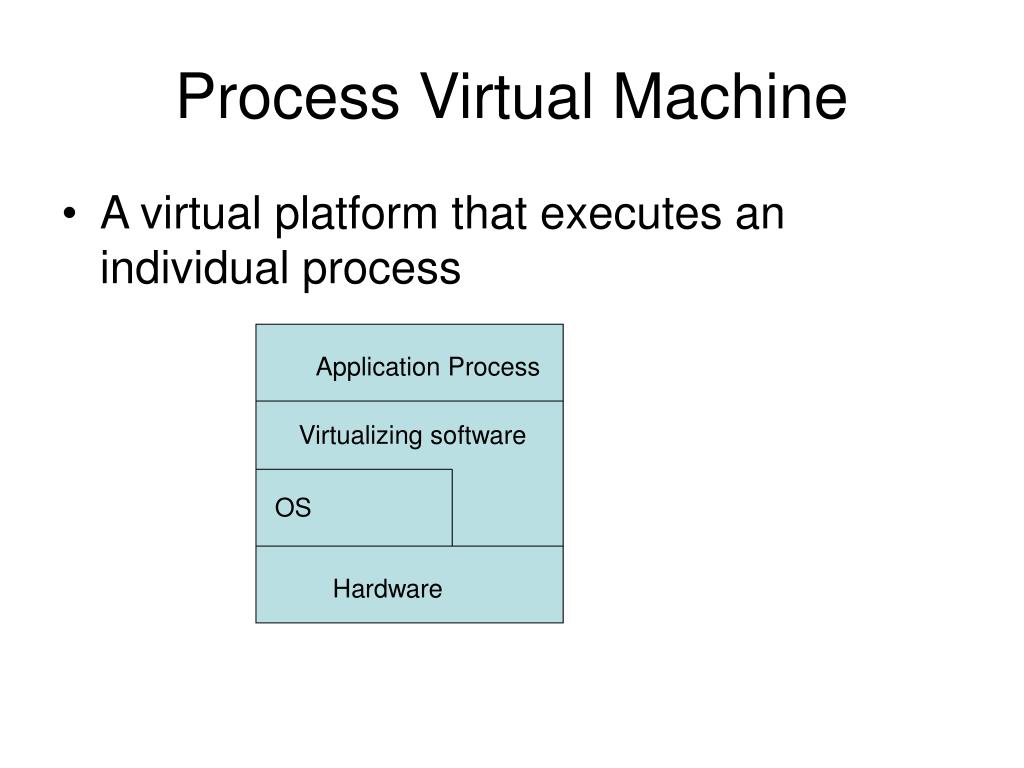 Process Virtual Machine

• A virtual platform that executes an individual process

Application Process

Virtualizing software

OS

Hardware